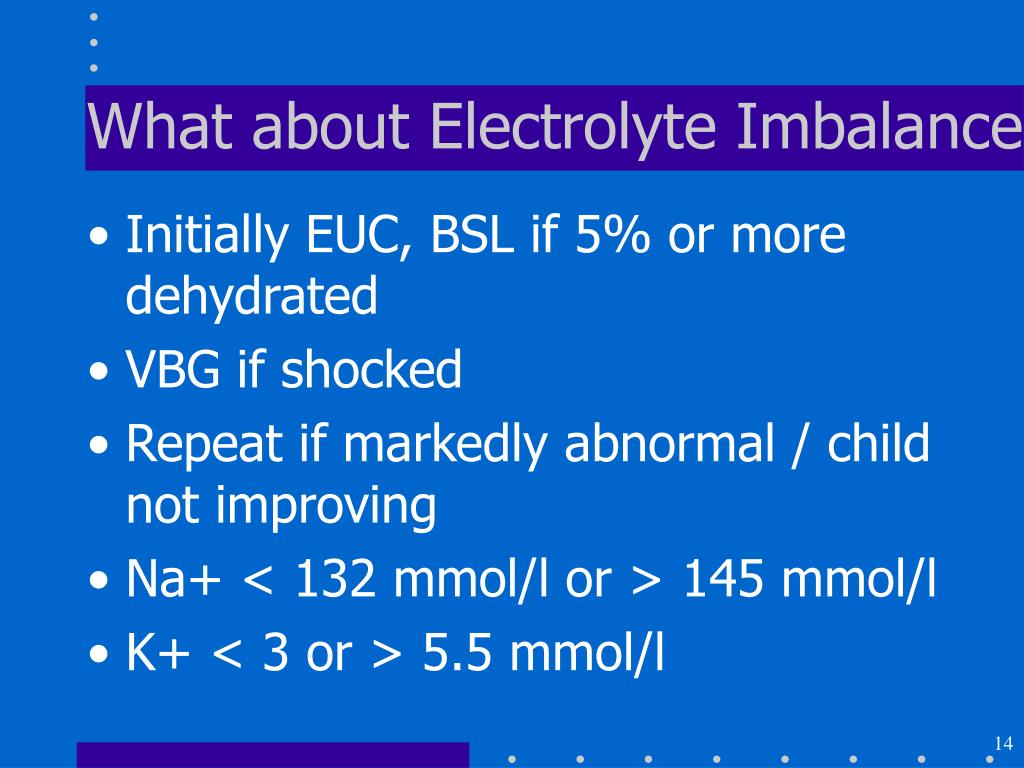 What about Electrolyte Imbalance

• Initially EUC, BSL if 5% or more dehydrated
• VBG if shocked
• Repeat if markedly abnormal / child not improving
• Na+ < 132 mmol/l or > 145 mmol/l
• K+ < 3 or > 5.5 mmol/l

14